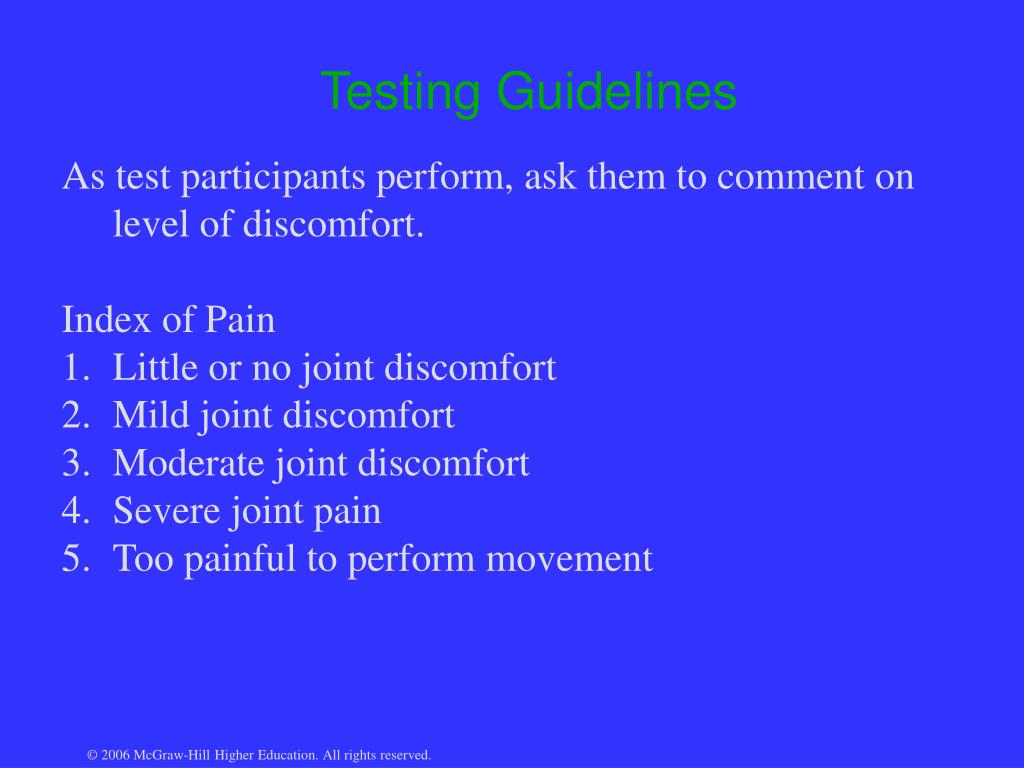 Testing Guidelines

As test participants perform, ask them to comment on level of discomfort.

Index of Pain
1. Little or no joint discomfort
2. Mild joint discomfort
3. Moderate joint discomfort
4. Severe joint pain
5. Too painful to perform movement

© 2006 McGraw-Hill Higher Education. All rights reserved.